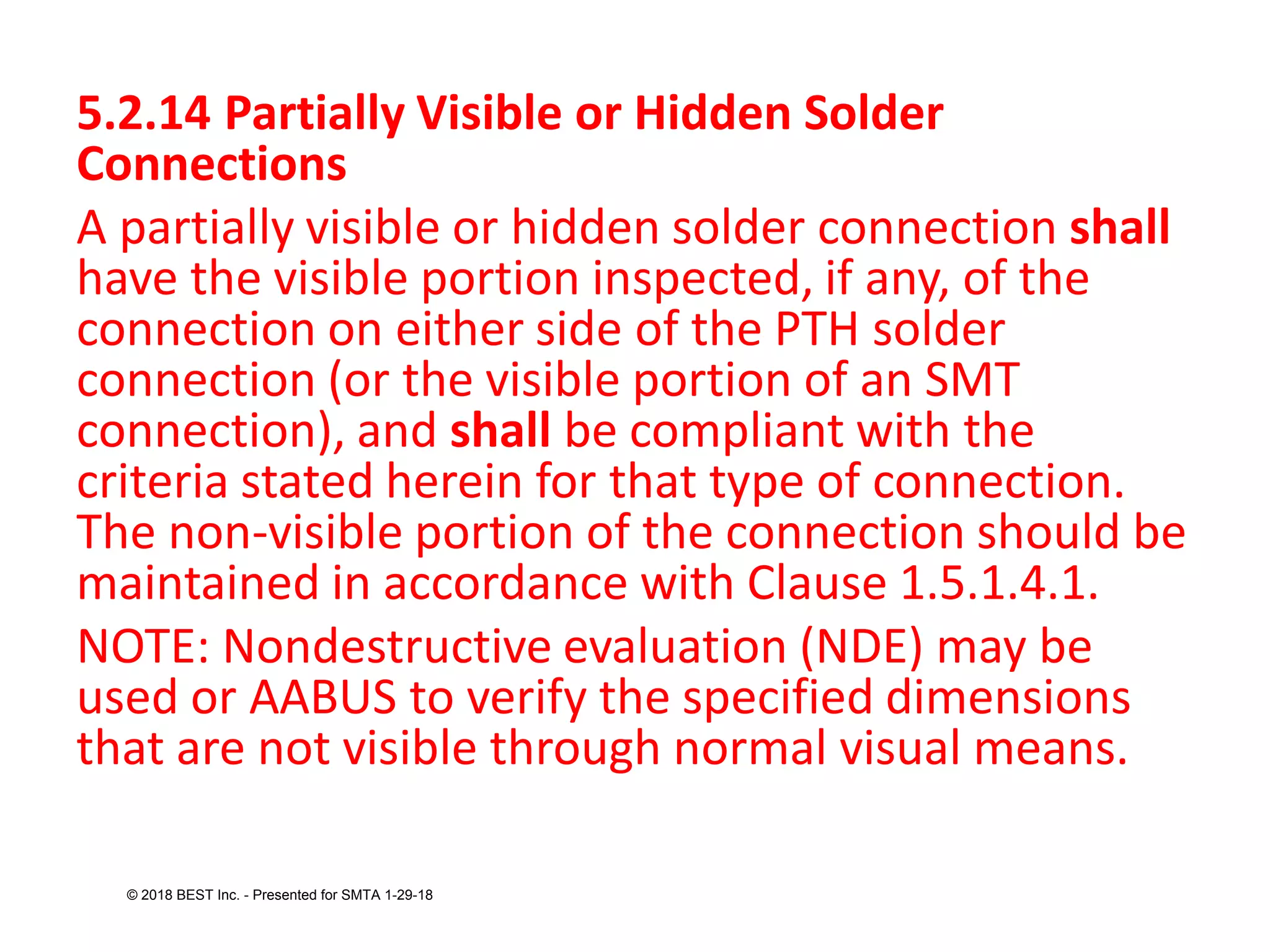 5.2.14 Partially Visible or Hidden Solder Connections

A partially visible or hidden solder connection shall have the visible portion inspected, if any, of the connection on either side of the PTH solder connection (or the visible portion of an SMT connection), and shall be compliant with the criteria stated herein for that type of connection. The non-visible portion of the connection should be maintained in accordance with Clause 1.5.1.4.1.

NOTE: Nondestructive evaluation (NDE) may be used or AABUS to verify the specified dimensions that are not visible through normal visual means.

© 2018 BEST Inc. - Presented for SMTA 1-29-18